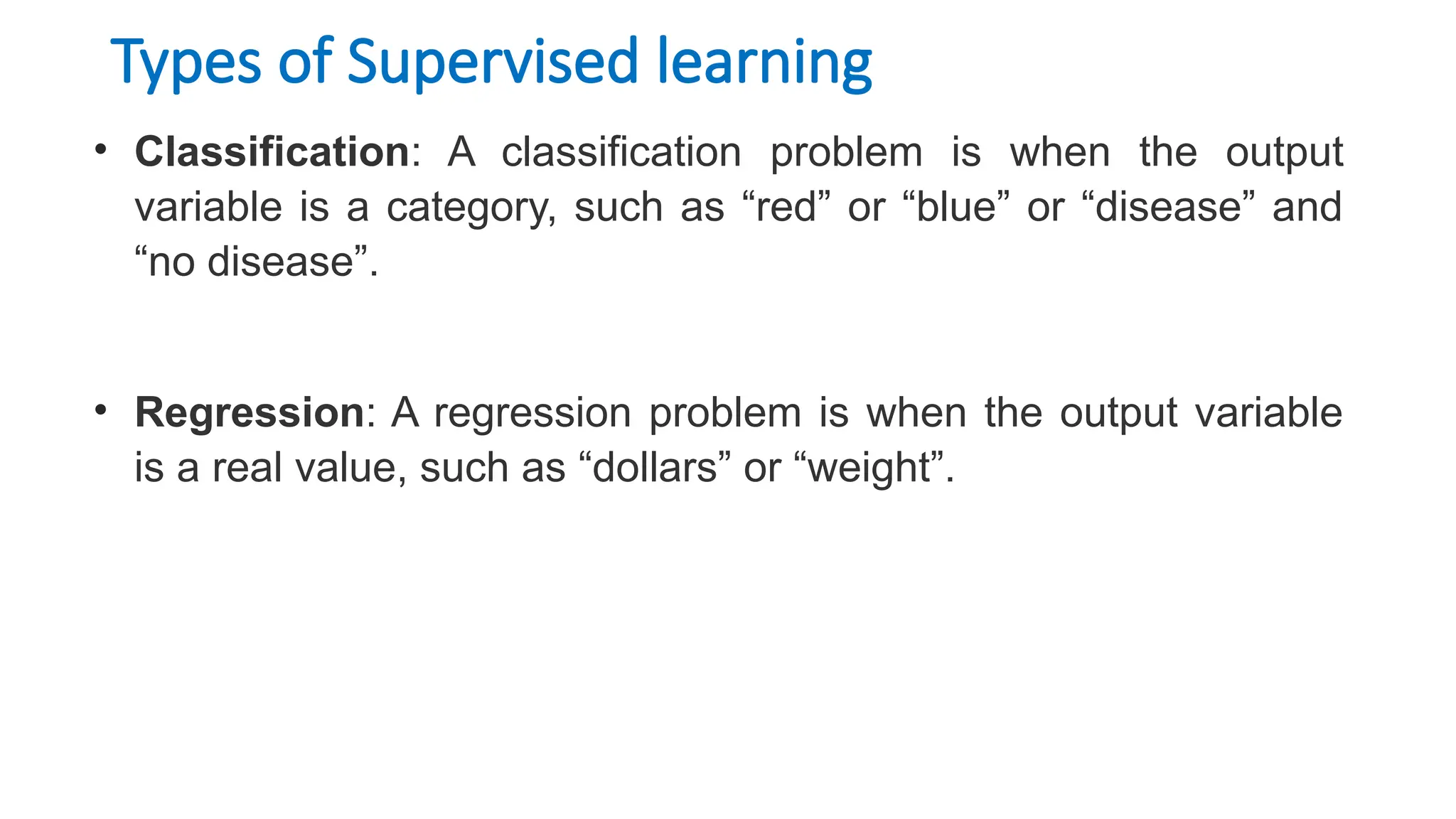 Types of Supervised learning

• Classification: A classification problem is when the output variable is a category, such as “red” or “blue” or “disease” and “no disease”.

• Regression: A regression problem is when the output variable is a real value, such as “dollars” or “weight”.